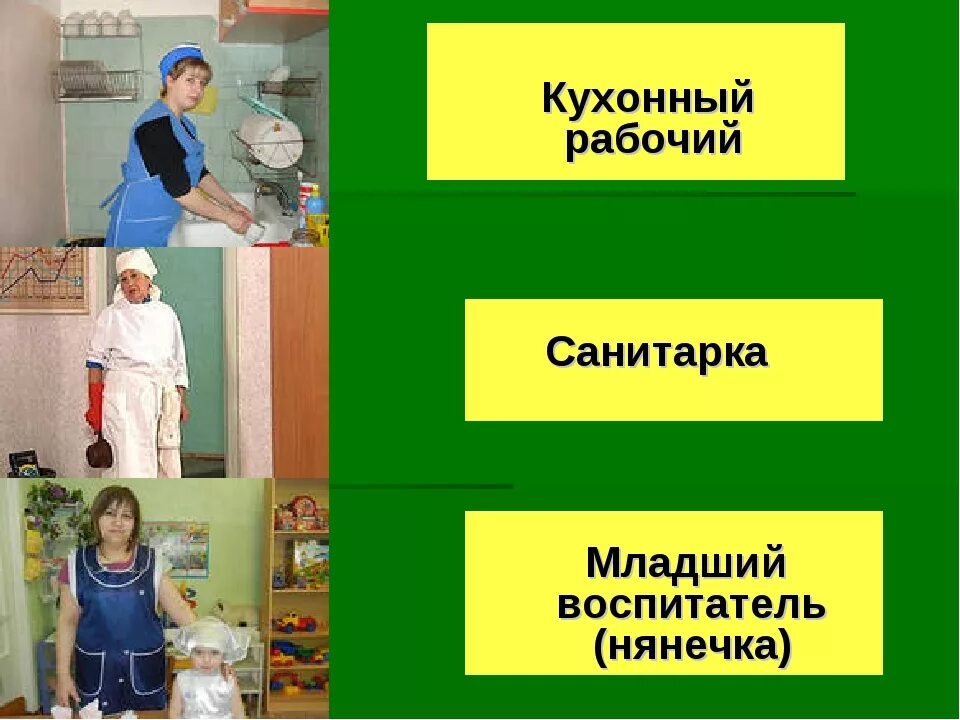 Кухонный рабочий

Санитарка

Младший воспитатель (нянечка)